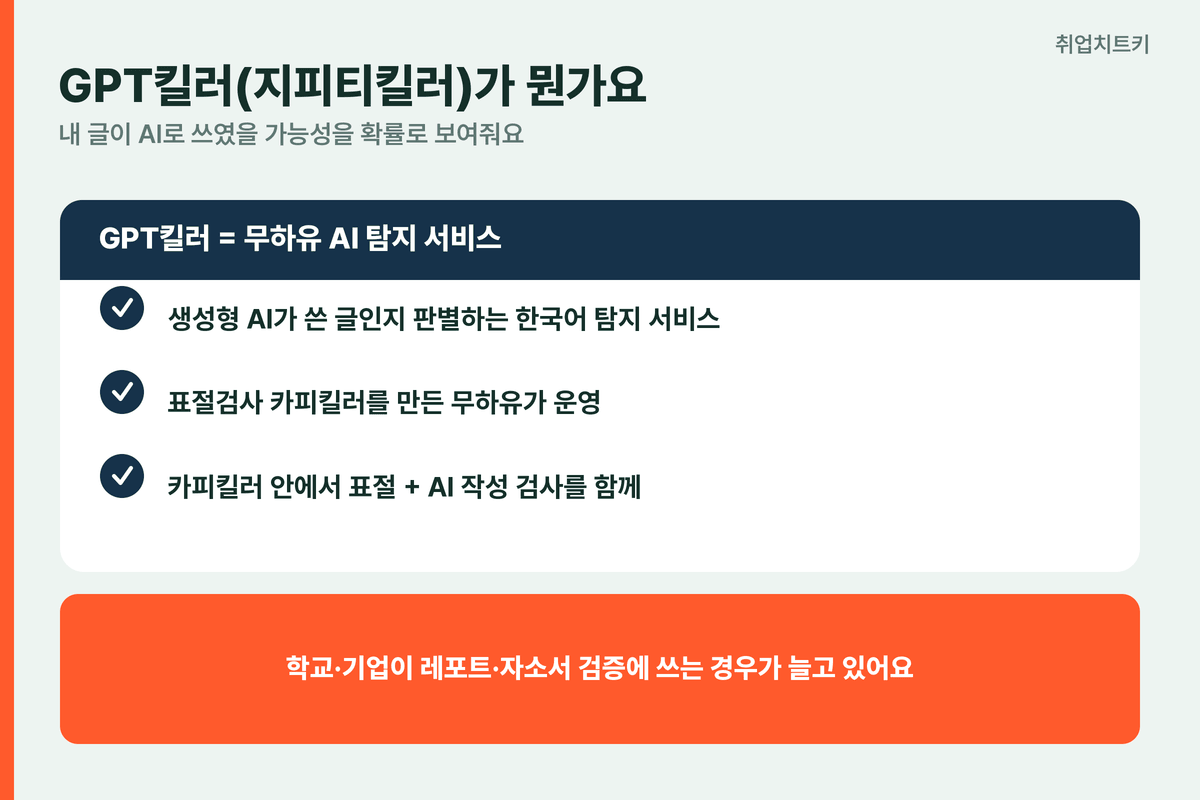 취업치트키

GPT킬러(지피티킬러)가 뭔가요

내 글이 AI로 쓰였을 가능성을 확률로 보여줘요

GPT킬러 = 무하유 AI 탐지 서비스

생성형 AI가 쓴 글인지 판별하는 한국어 탐지 서비스

표절검사 카피킬러를 만든 무하유가 운영

카피킬러 안에서 표절 + AI 작성 검사를 함께

학교·기업이 레포트·자소서 검증에 쓰는 경우가 늘고 있어요